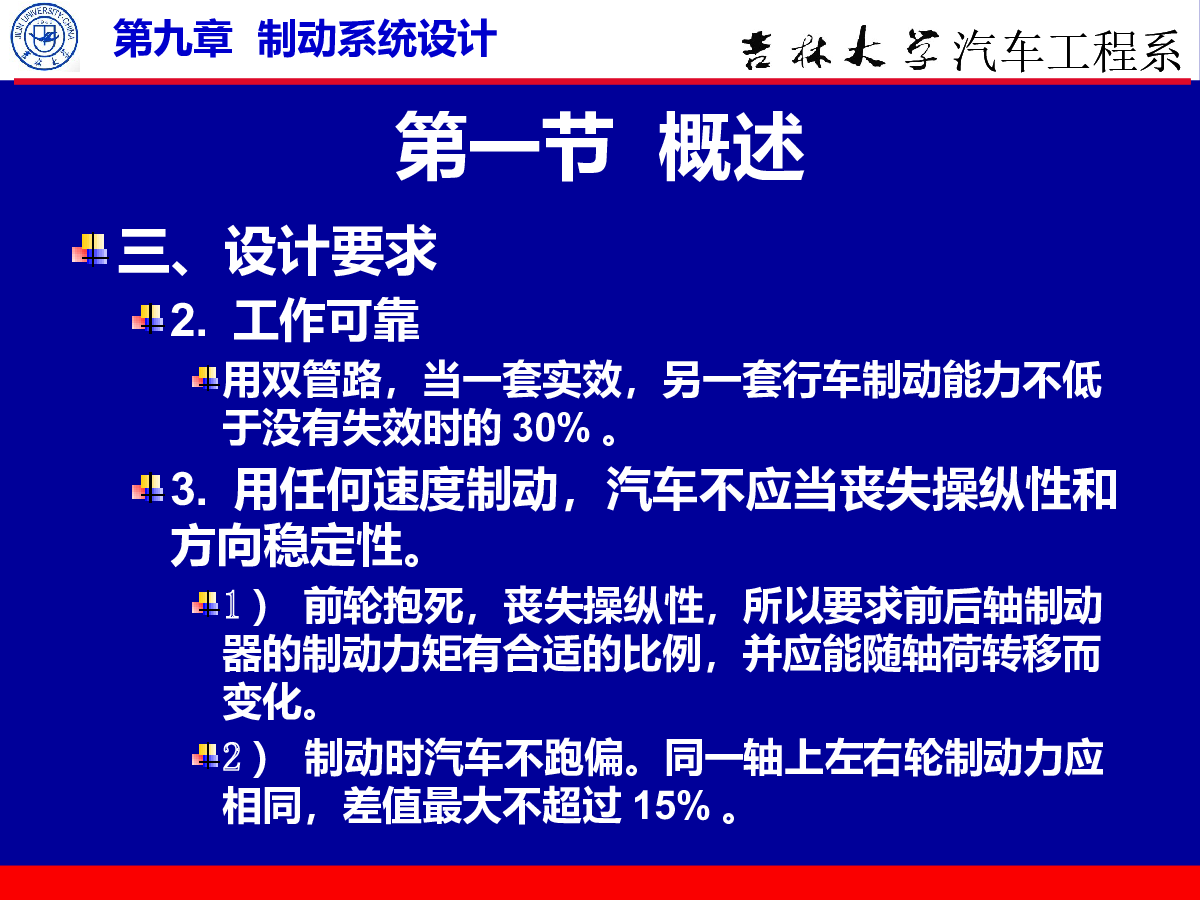 第九章 制动系统设计

吉林大学汽车工程系

第一节 概述

三、设计要求

2. 工作可靠

用双管路，当一套实效，另一套行车制动能力不低于没有失效时的 30% 。

3. 用任何速度制动，汽车不应当丧失操纵性和方向稳定性。

1） 前轮抱死，丧失操纵性，所以要求前后轴制动器的制动力矩有合适的比例，并应能随轴荷转移而变化。

2） 制动时汽车不跑偏。同一轴上左右轮制动力应相同，差值最大不超过 15% 。